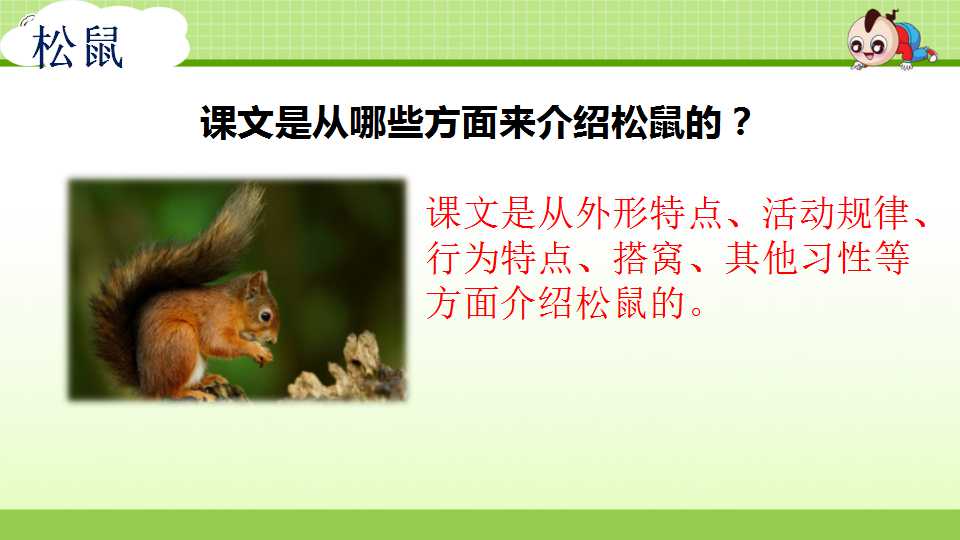 松鼠

课文是从哪些方面来介绍松鼠的？

课文是从外形特点、活动规律、行为特点、搭窝、其他习性等方面介绍松鼠的。